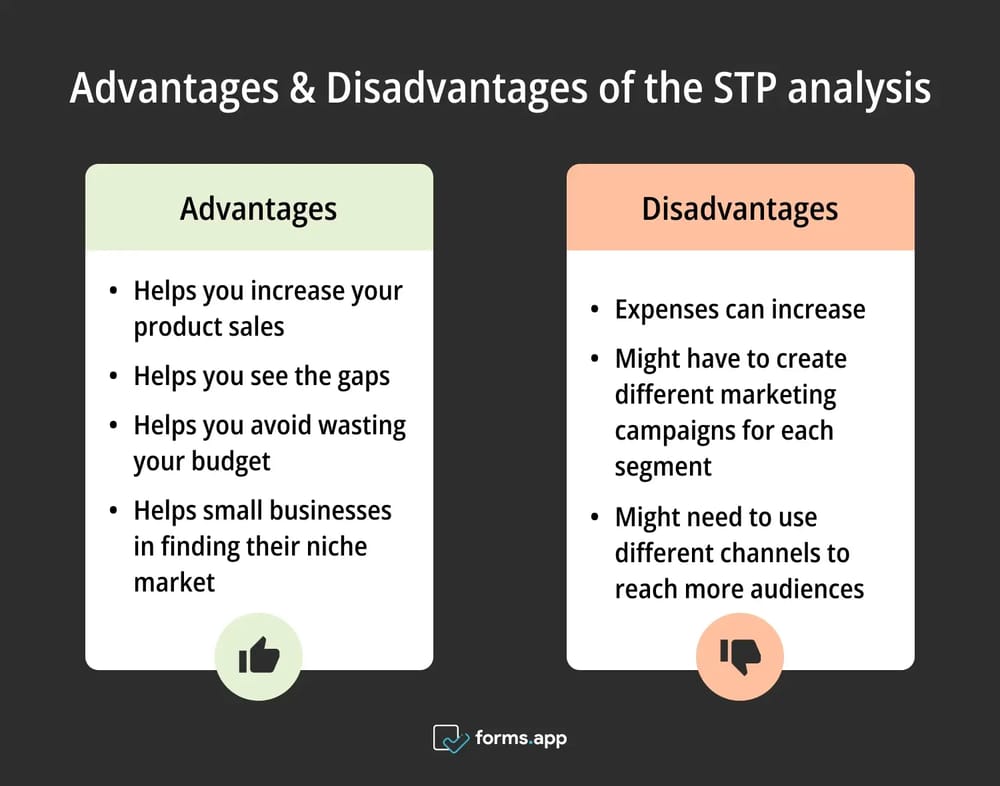 Advantages & Disadvantages of the STP analysis

Advantages

• Helps you increase your product sales
• Helps you see the gaps
• Helps you avoid wasting your budget
• Helps small businesses in finding their niche market

Disadvantages

• Expenses can increase
• Might have to create different marketing campaigns for each segment
• Might need to use different channels to reach more audiences

forms.app